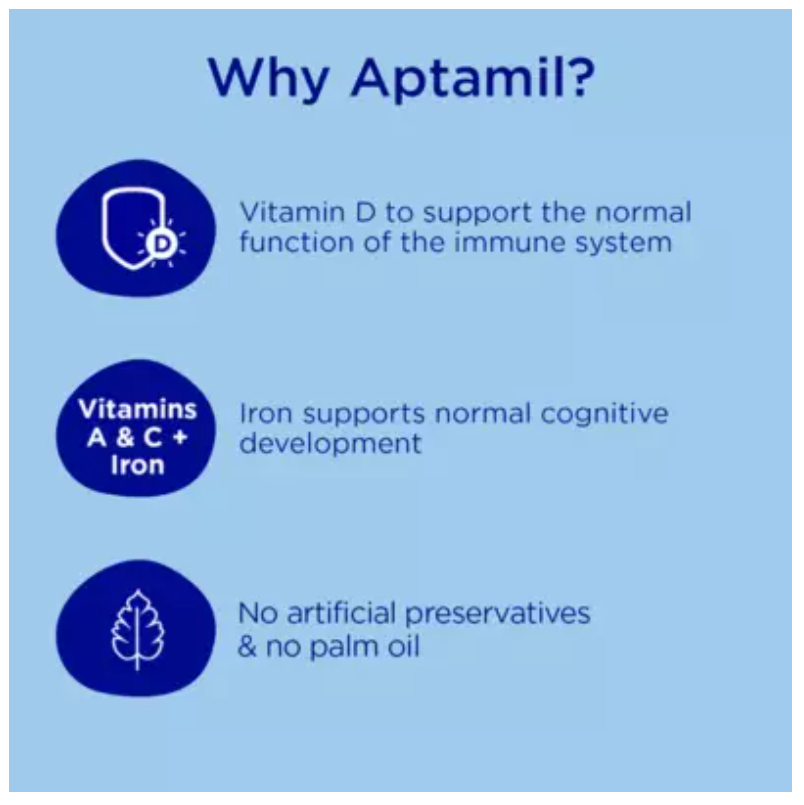 Why Aptamil?

D

Vitamin D to support the normal function of the immune system

Vitamins A & C + Iron

Iron supports normal cognitive development

No artificial preservatives & no palm oil